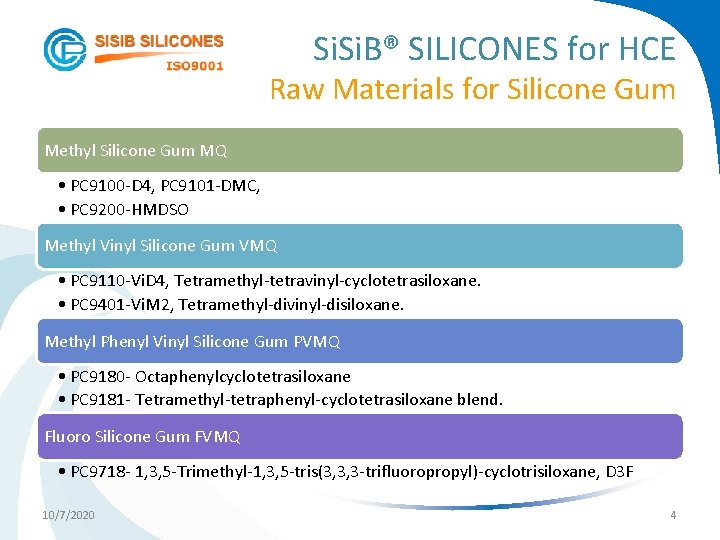 SISIB SILICONES
ISO9001

SiSiB® SILICONES for HCE
Raw Materials for Silicone Gum

Methyl Silicone Gum MQ

• PC9100-D4, PC9101-DMC,
• PC9200-HMDSO

Methyl Vinyl Silicone Gum VMQ

• PC9110-ViD4, Tetramethyl-tetravinyl-cyclotetrasiloxane.
• PC9401-ViM2, Tetramethyl-divinyl-disiloxane.

Methyl Phenyl Vinyl Silicone Gum PVMQ

• PC9180- Octaphenylcyclotetrasiloxane
• PC9181- Tetramethyl-tetraphenyl-cyclotetrasiloxane blend.

Fluoro Silicone Gum FVMQ

• PC9718- 1,3,5-Trimethyl-1,3,5-tris(3,3,3-trifluoropropyl)-cyclotrisiloxane, D3F

10/7/2020

4